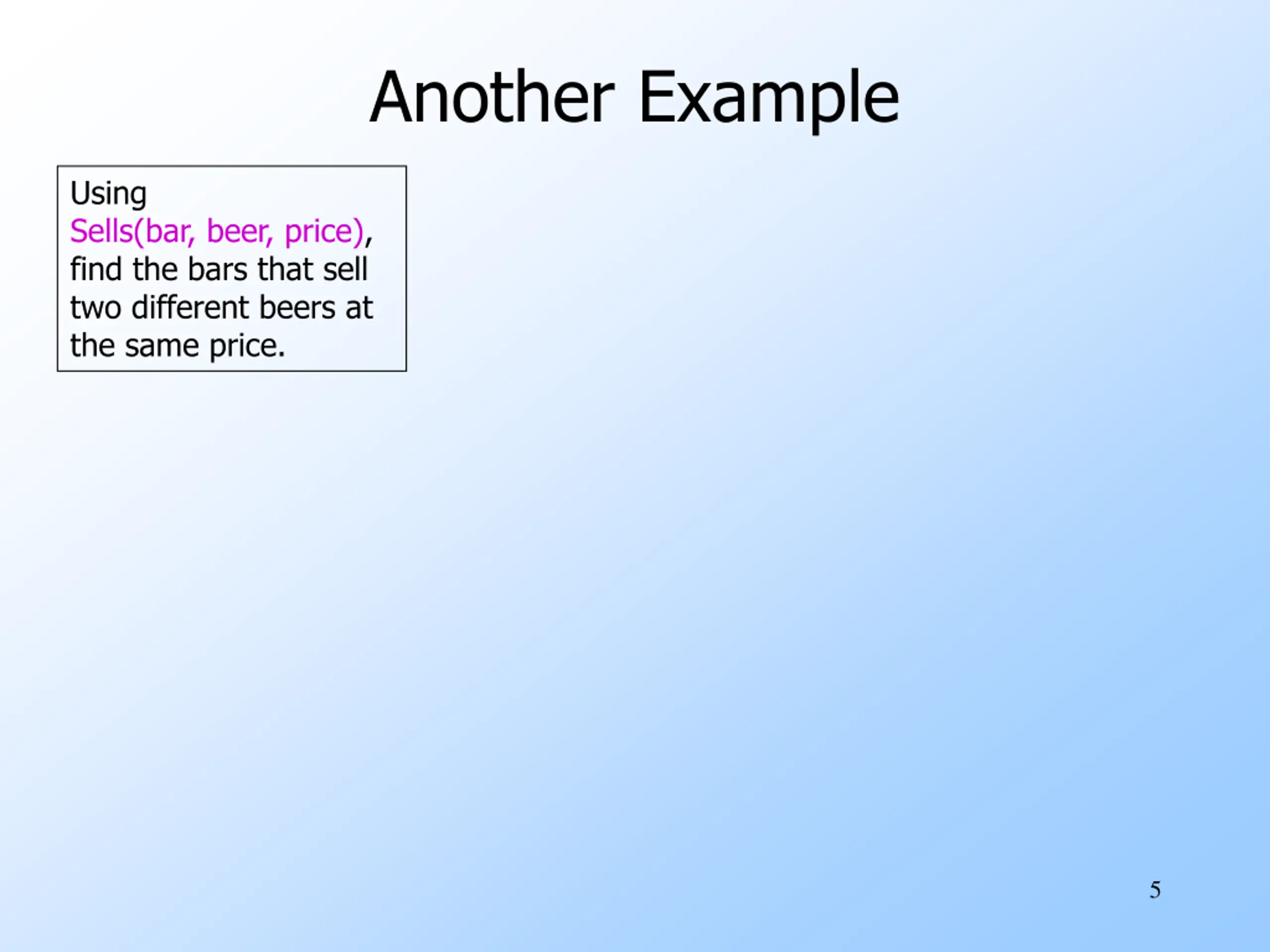 Another Example

Using Sells(bar, beer, price), find the bars that sell two different beers at the same price.

5